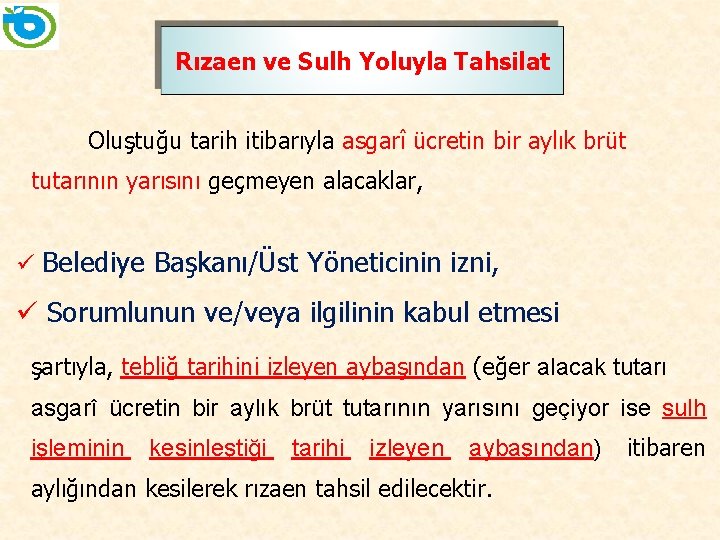 Rızaen ve Sulh Yoluyla Tahsilat

Oluştuğu tarih itibarıyla asgarî ücretin bir aylık brüt tutarının yarısını geçmeyen alacaklar,

✓ Belediye Başkanı/Üst Yöneticinin izni,

✓ Sorumlunun ve/veya ilgilinin kabul etmesi

şartıyla, tebliğ tarihini izleyen aybaşından (eğer alacak tutarı asgarî ücretin bir aylık brüt tutarının yarısını geçiyor ise sulh işleminin kesinleştiği tarihi izleyen aybaşından) itibaren aylığından kesilerek rızaen tahsil edilecektir.